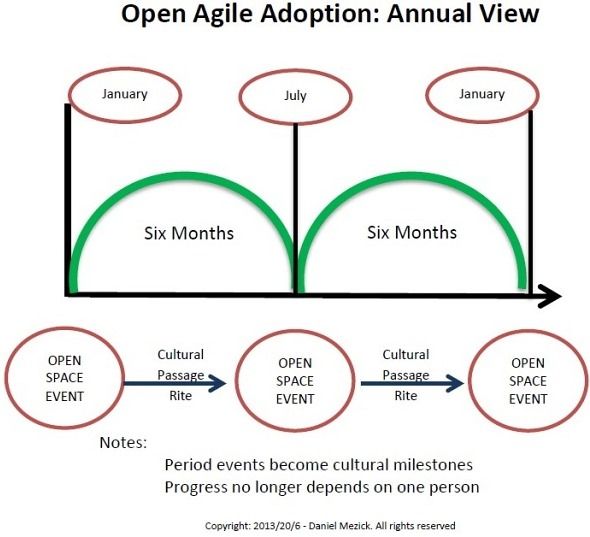 Open Agile Adoption: Annual View

January

July

January

Six Months

Six Months

OPEN SPACE EVENT

Cultural Passage Rite

OPEN SPACE EVENT

Cultural Passage Rite

OPEN SPACE EVENT

Notes:

Period events become cultural milestones
Progress no longer depends on one person

Copyright: 2013/20/6 - Daniel Mezick. All rights reserved